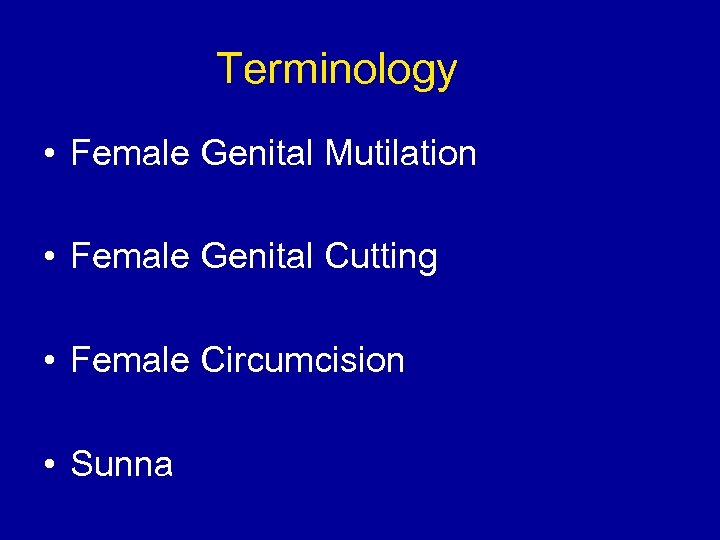 Terminology

• Female Genital Mutilation

• Female Genital Cutting

• Female Circumcision

• Sunna